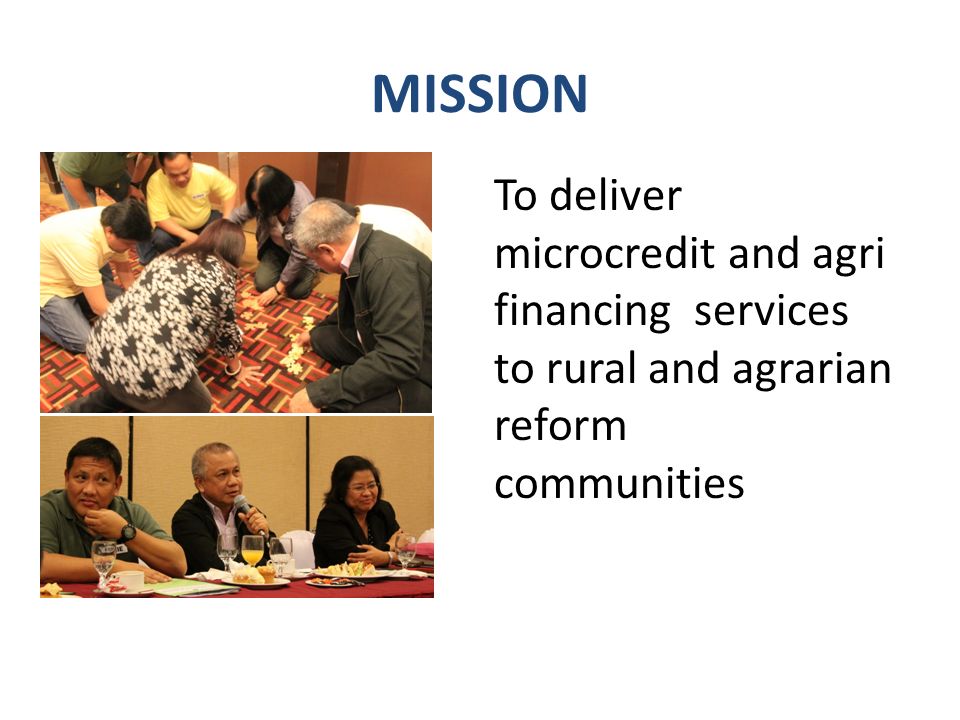 MISSION

To deliver microcredit and agri financing  services to rural and agrarian reform communities